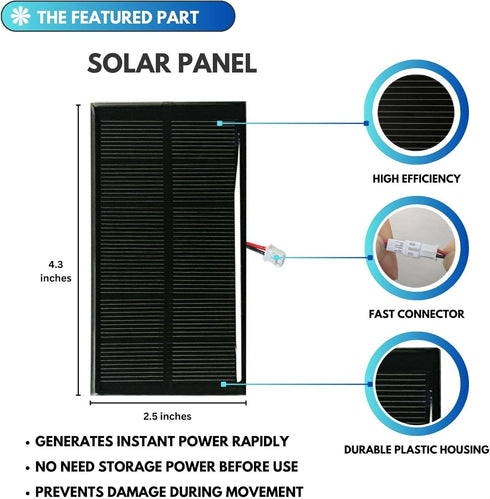 THE FEATURED PART

SOLAR PANEL

4.3 inches

2.5 inches

HIGH EFFICIENCY

FAST CONNECTOR

DURABLE PLASTIC HOUSING

• GENERATES INSTANT POWER RAPIDLY
• NO NEED STORAGE POWER BEFORE USE
• PREVENTS DAMAGE DURING MOVEMENT